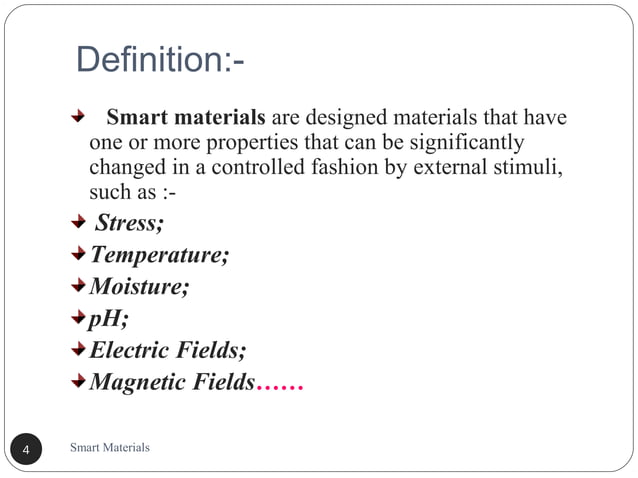 Definition:-

Smart materials are designed materials that have one or more properties that can be significantly changed in a controlled fashion by external stimuli, such as :-

Stress;

Temperature;

Moisture;

pH;

Electric Fields;

Magnetic Fields……

4

Smart Materials